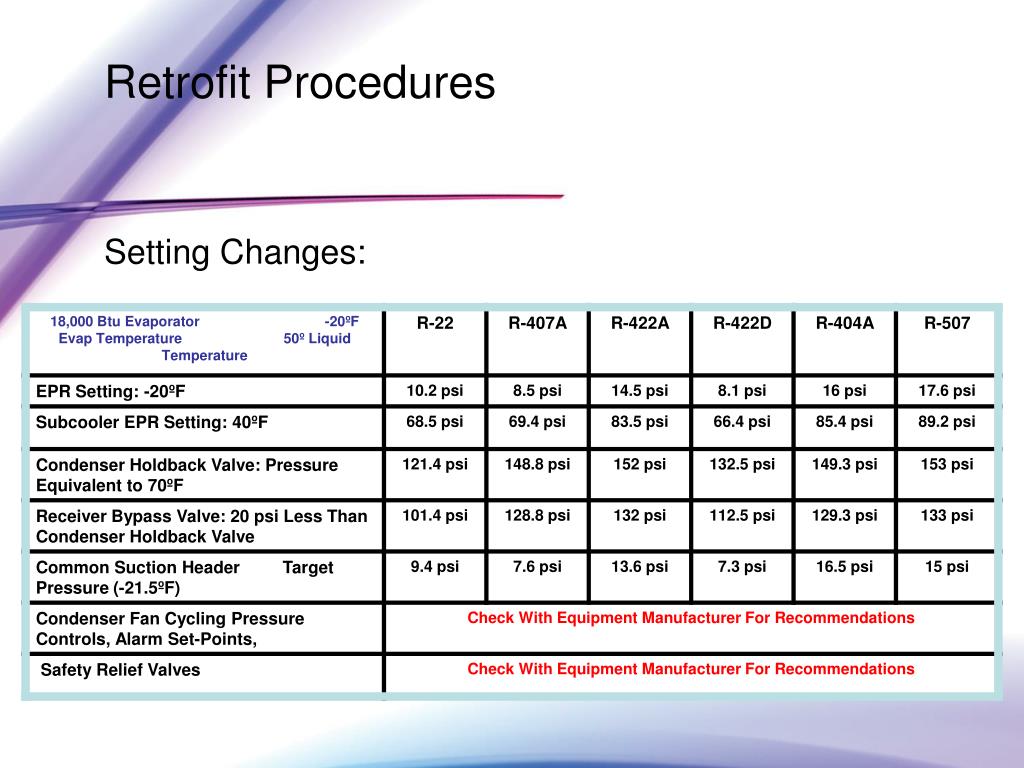 Retrofit Procedures

Setting Changes:

| 18,000 Btu Evaporator -20ºF Evap Temperature 50º Liquid Temperature | R-22 | R-407A | R-422A | R-422D | R-404A | R-507 |
|---|---|---|---|---|---|---|
| EPR Setting: -20ºF | 10.2 psi | 8.5 psi | 14.5 psi | 8.1 psi | 16 psi | 17.6 psi |
| Subcooler EPR Setting: 40ºF | 68.5 psi | 69.4 psi | 83.5 psi | 66.4 psi | 85.4 psi | 89.2 psi |
| Condenser Holdback Valve: Pressure Equivalent to 70ºF | 121.4 psi | 148.8 psi | 152 psi | 132.5 psi | 149.3 psi | 153 psi |
| Receiver Bypass Valve: 20 psi Less Than Condenser Holdback Valve | 101.4 psi | 128.8 psi | 132 psi | 112.5 psi | 129.3 psi | 133 psi |
| Common Suction Header Target Pressure (-21.5ºF) | 9.4 psi | 7.6 psi | 13.6 psi | 7.3 psi | 16.5 psi | 15 psi |
| Condenser Fan Cycling Pressure Controls, Alarm Set-Points, | Check With Equipment Manufacturer For Recommendations | | | | | |
| Safety Relief Valves | Check With Equipment Manufacturer For Recommendations | | | | | |